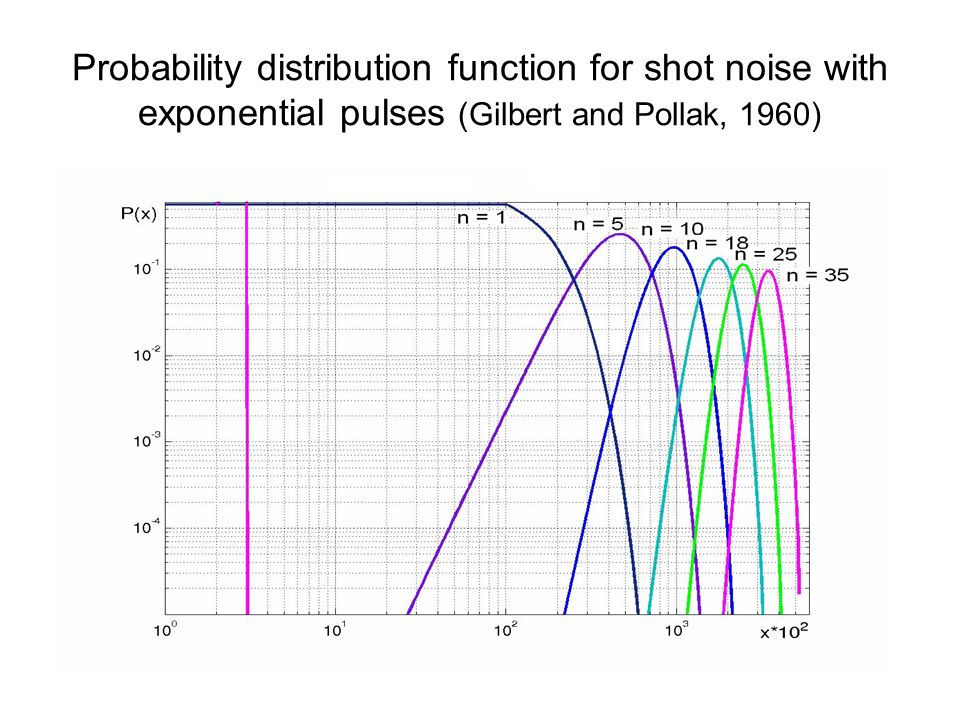 Probability distribution function for shot noise with exponential pulses (Gilbert and Pollak, 1960)

P(x)

n = 1

n = 5

n = 10

n = 18

n = 25

n = 35

$10^{-1}$

$10^{-2}$

$10^{-3}$

$10^{-4}$

$10^{0}$

$10^{1}$

$10^{2}$

$10^{3}$

$x*10^{2}$